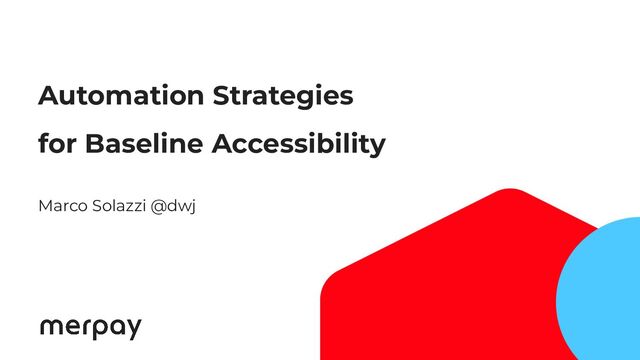 Automation Strategies for Baseline Accessibility

Marco Solazzi @dwj

merpay